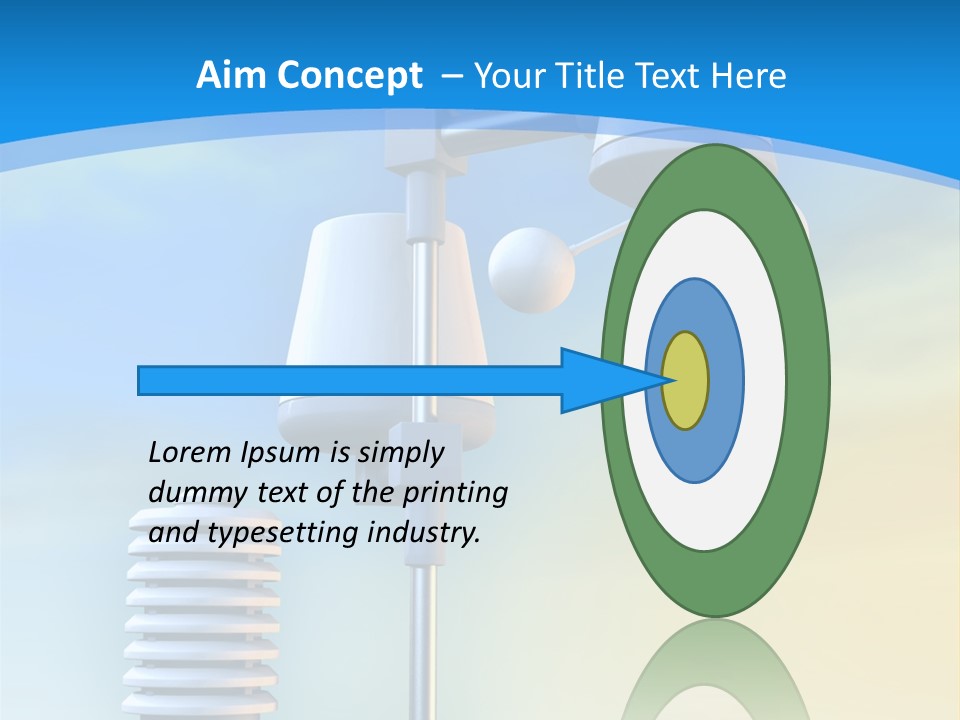 Aim Concept – Your Title Text Here

Lorem Ipsum is simply dummy text of the printing and typesetting industry.